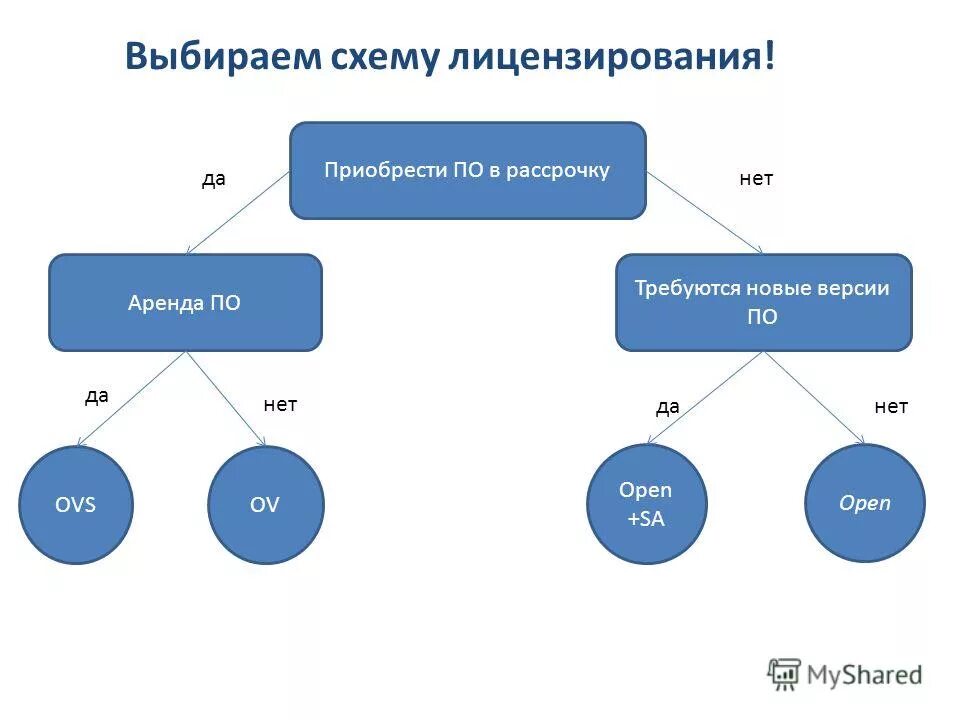 Выбираем схему лицензирования!

Приобрести ПО в рассрочку

да

нет

Аренда ПО

Требуются новые версии ПО

да

нет

да

нет

OVS

OV

Open +SA

Open

MyShared